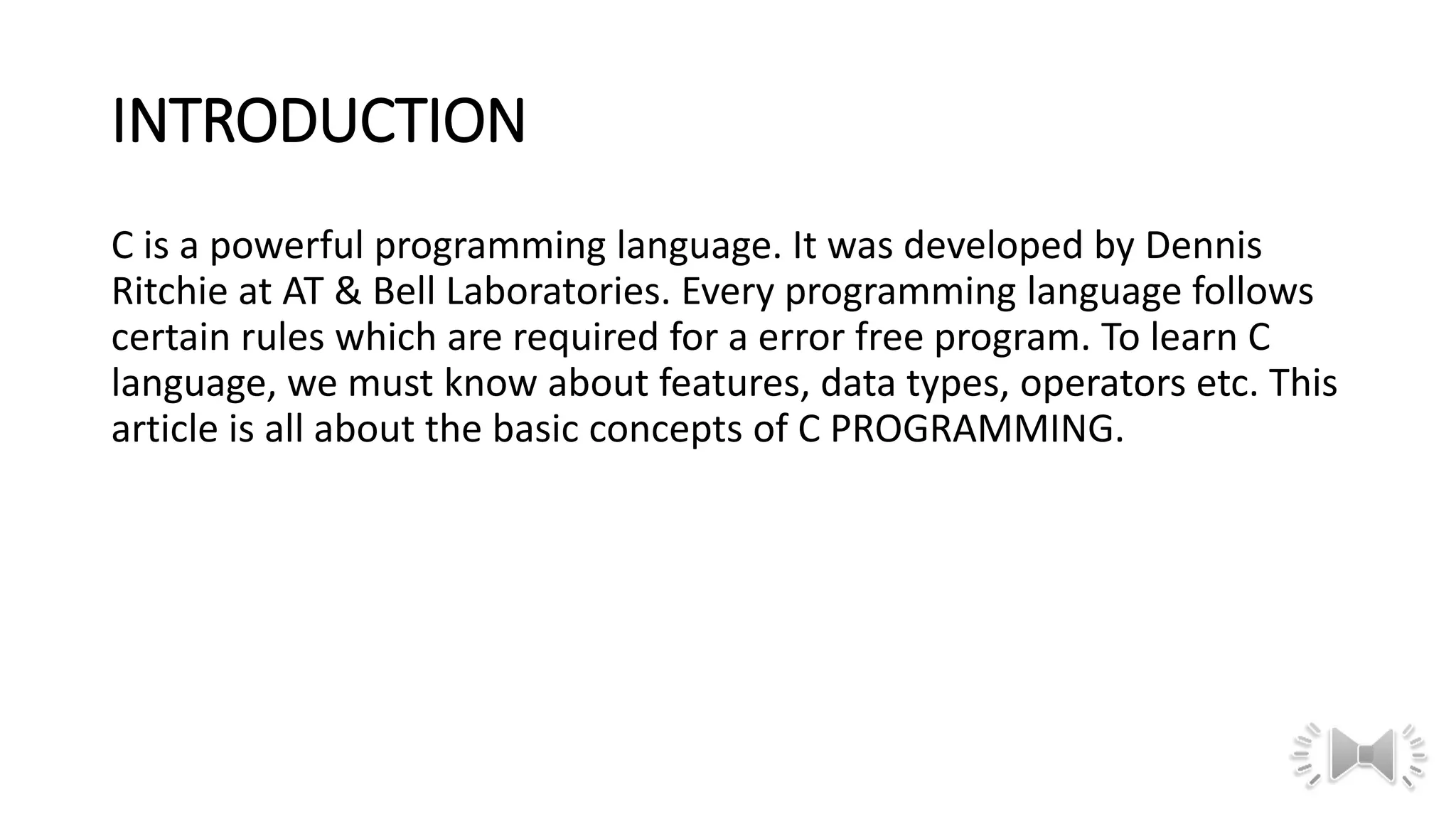 INTRODUCTION

C is a powerful programming language. It was developed by Dennis Ritchie at AT & Bell Laboratories. Every programming language follows certain rules which are required for a error free program. To learn C language, we must know about features, data types, operators etc. This article is all about the basic concepts of C PROGRAMMING.